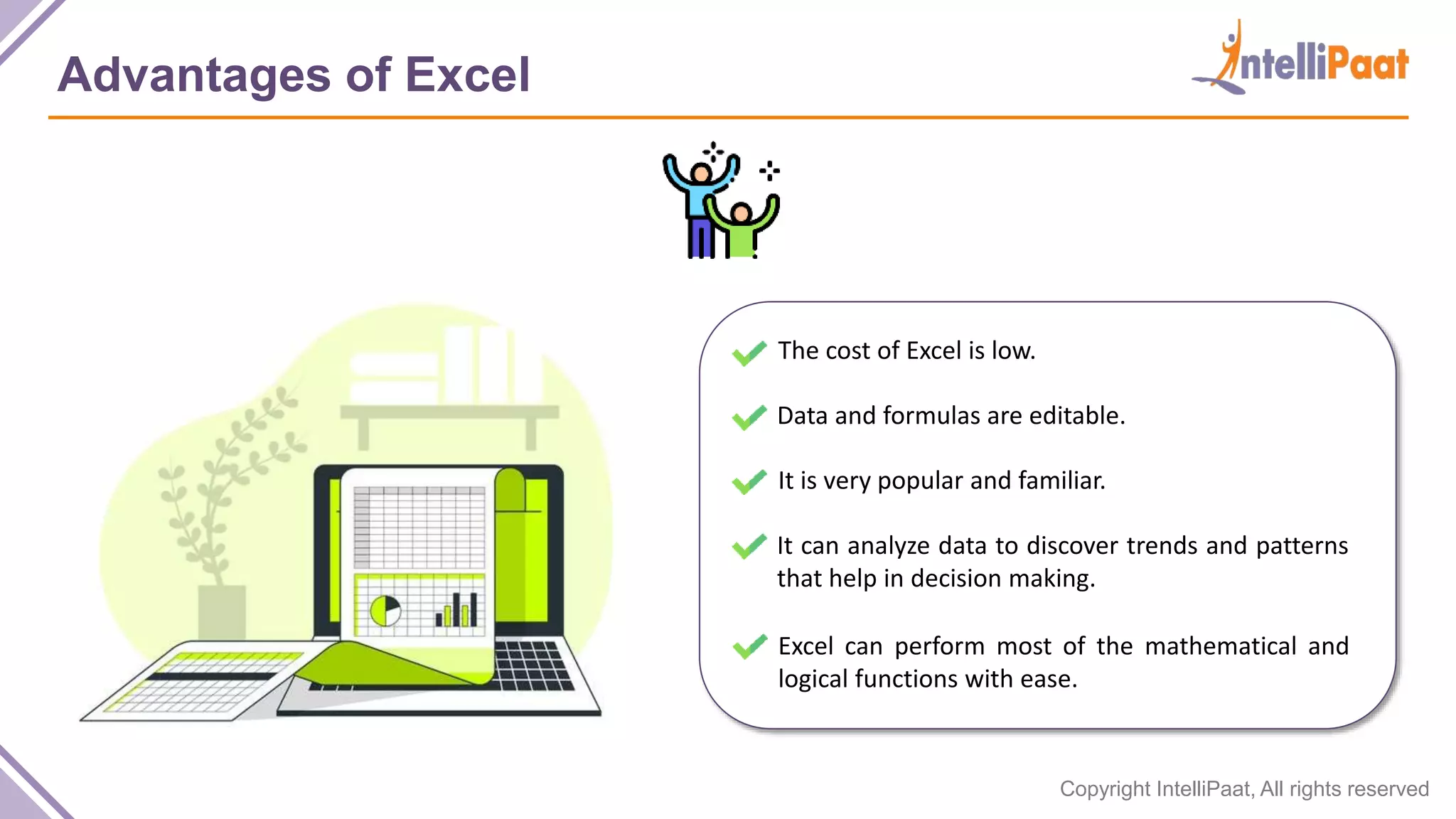 Advantages of Excel

IntelliPaat

The cost of Excel is low.

Data and formulas are editable.

It is very popular and familiar.

It can analyze data to discover trends and patterns that help in decision making.

Excel can perform most of the mathematical and logical functions with ease.

Copyright IntelliPaat, All rights reserved